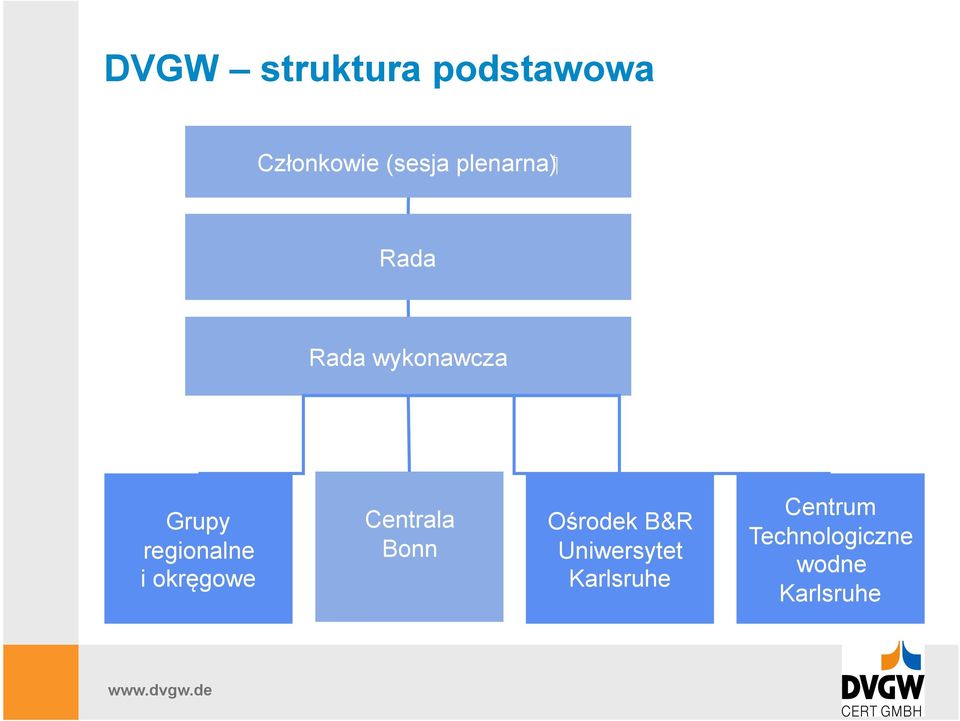 DVGW – struktura podstawowa

Członkowie (sesja plenarna)

Rada

Rada wykonawcza

Grupy regionalne i okręgowe

Centrala Bonn

Ośrodek B&R Uniwersytet Karlsruhe

Centrum Technologiczne wodne Karlsruhe

www.dvgw.de

DVGW CERT GMBH